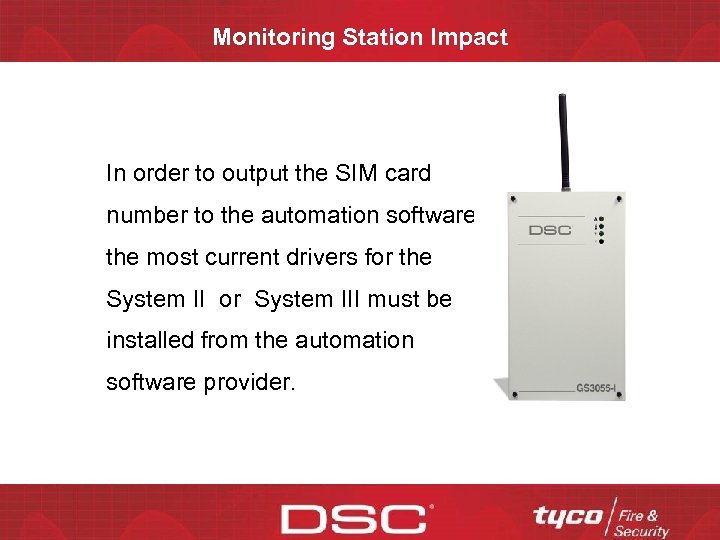 Monitoring Station Impact

In order to output the SIM card number to the automation software the most current drivers for the System II or System III must be installed from the automation software provider.

DSC

GS3055-I

DSC

tyco Fire & Security